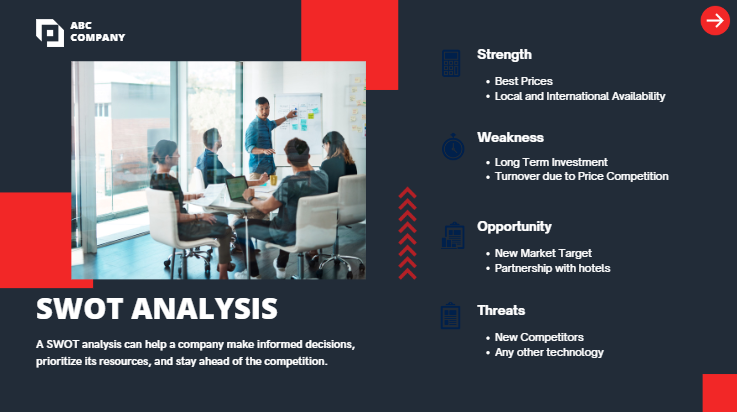 ABC COMPANY

SWOT ANALYSIS

A SWOT analysis can help a company make informed decisions, prioritize its resources, and stay ahead of the competition.

Strength

• Best Prices
• Local and International Availability

Weakness

• Long Term Investment
• Turnover due to Price Competition

Opportunity

• New Market Target
• Partnership with hotels

Threats

• New Competitors
• Any other technology